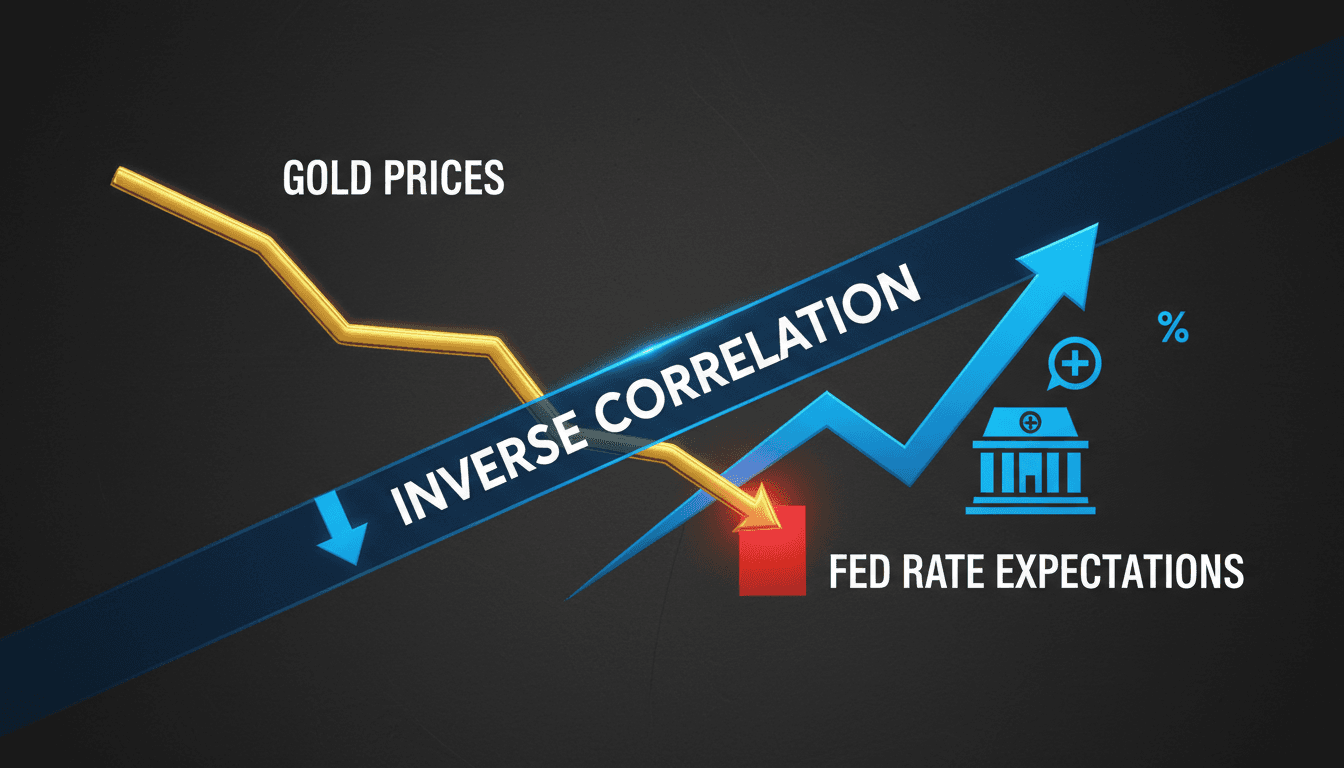 GOLD PRICES

INVERSE CORRELATION

%

FED RATE EXPECTATIONS